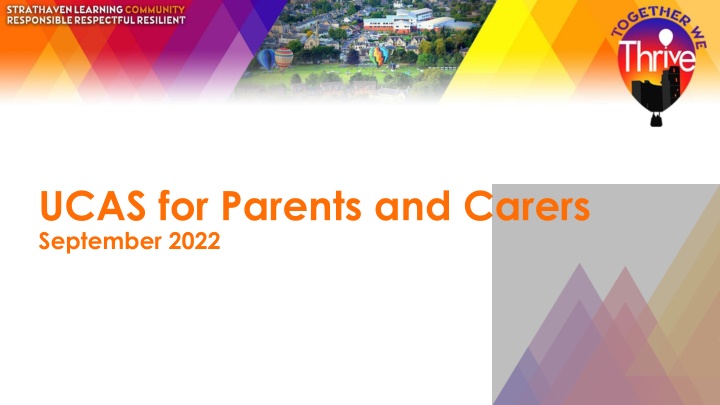 STRATHAVEN LEARNING COMMUNITY
RESPONSIBLE RESPECTFUL RESILIENT

TOGETHER WE
Thrive

UCAS for Parents and Carers
September 2022